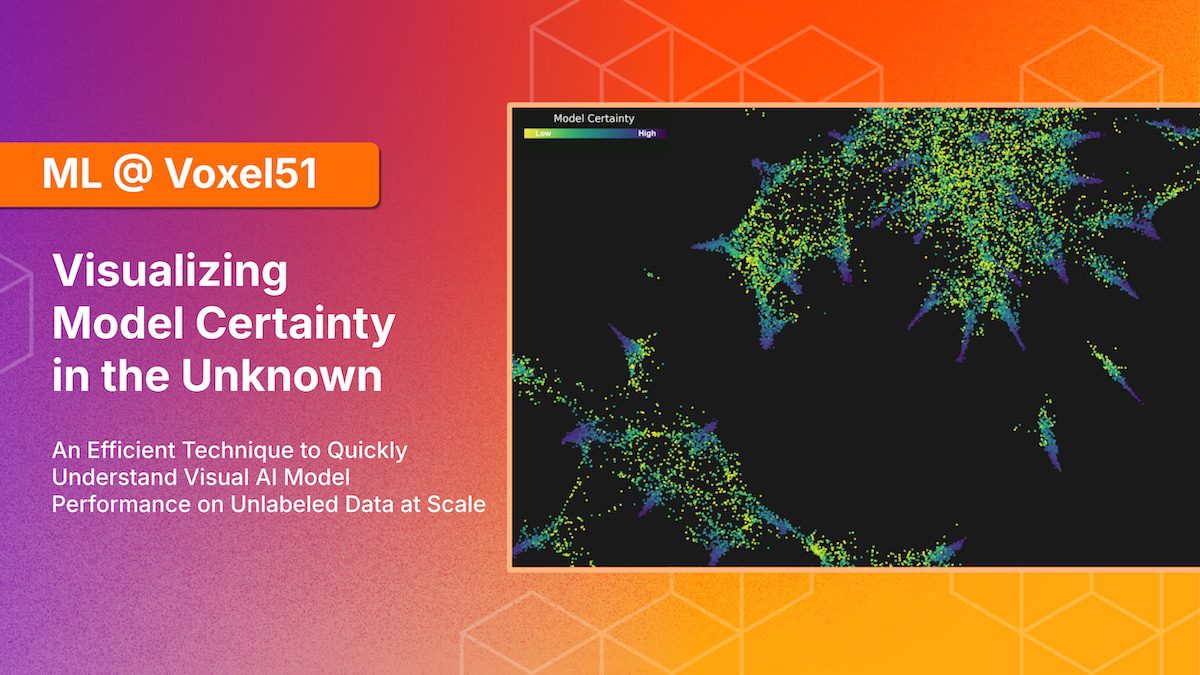 ML @ Voxel51

Visualizing Model Certainty in the Unknown

An Efficient Technique to Quickly Understand Visual AI Model Performance on Unlabeled Data at Scale

Model Certainty
Low
High